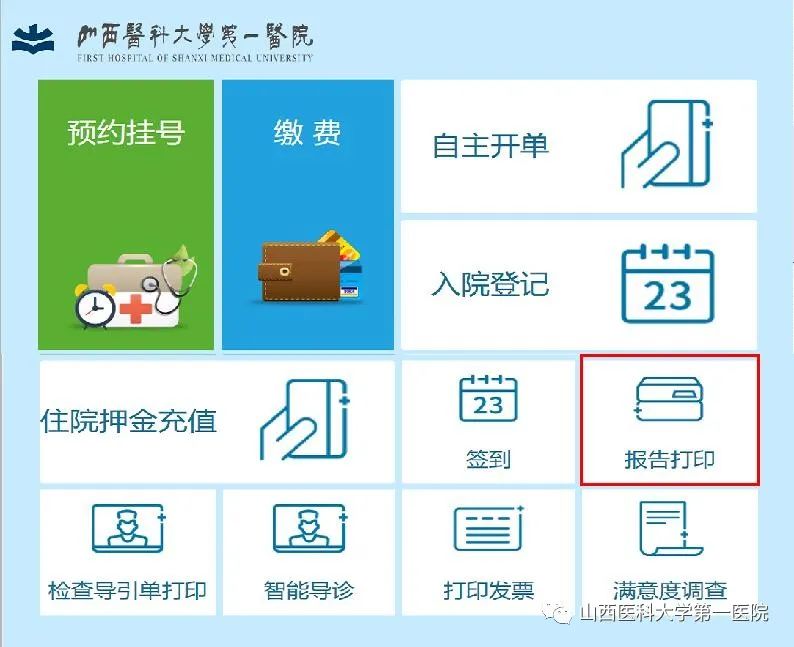 山西醫科大學第一醫院
FIRST HOSPITAL OF SHANXI MEDICAL UNIVERSITY

预约挂号

缴 费

自主开单

入院登记

23

住院押金充值

23

签到

报告打印

检查导引单打印

智能导诊

打印发票

满意度调查

山西医科大学第一医院